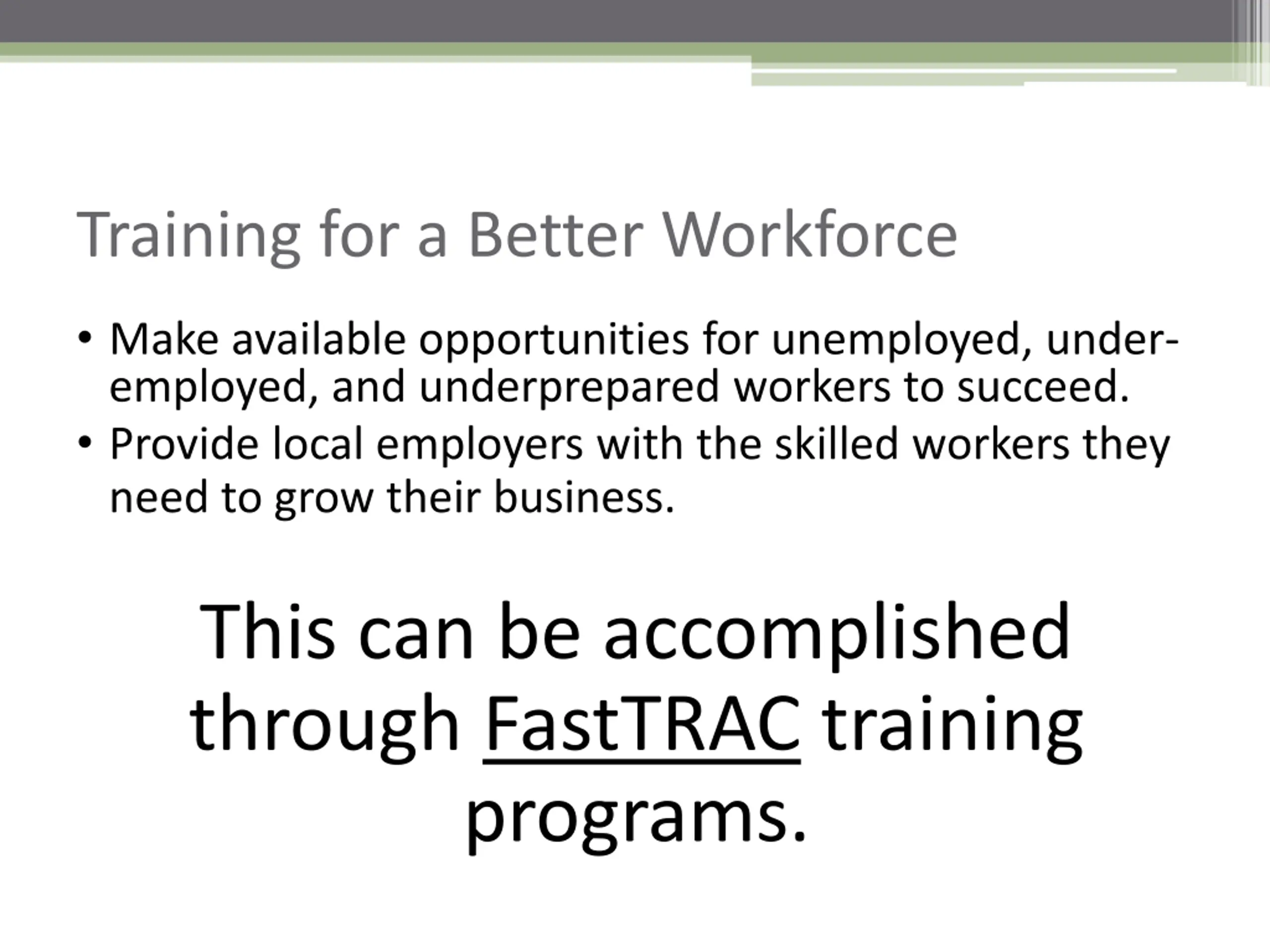 Training for a Better Workforce

• Make available opportunities for unemployed, under-employed, and underprepared workers to succeed.
• Provide local employers with the skilled workers they need to grow their business.

This can be accomplished through FastTRAC training programs.